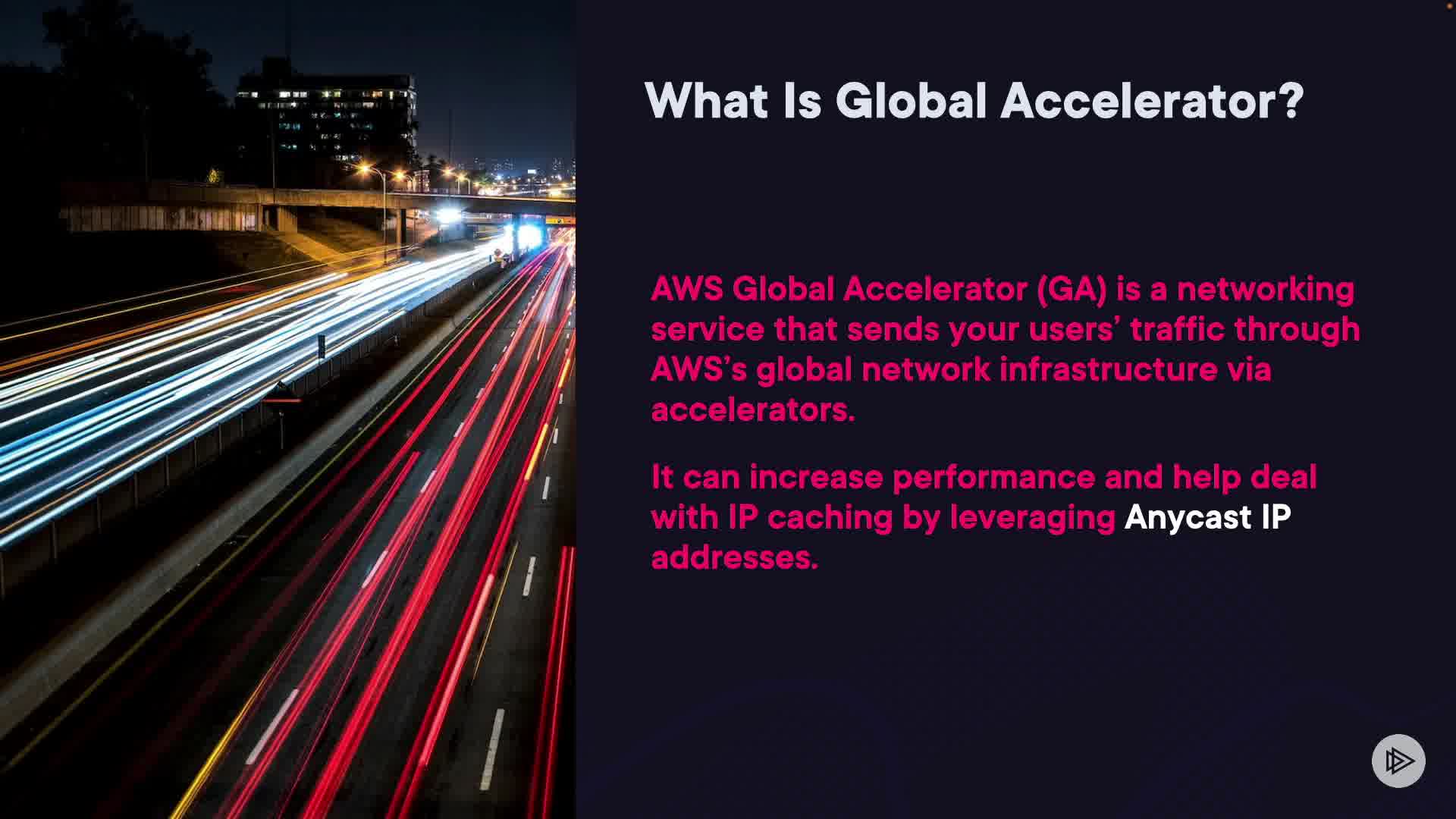 What Is Global Accelerator?

AWS Global Accelerator (GA) is a networking service that sends your users' traffic through AWS's global network infrastructure via accelerators.

It can increase performance and help deal with IP caching by leveraging Anycast IP addresses.